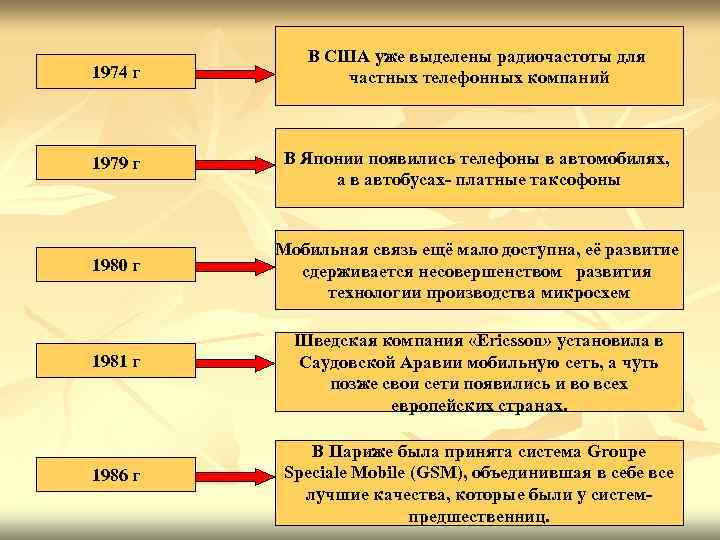 1974 г

В США уже выделены радиочастоты для частных телефонных компаний

1979 г

В Японии появились телефоны в автомобилях, а в автобусах- платные таксофоны

1980 г

Мобильная связь ещё мало доступна, её развитие сдерживается несовершенством развития технологии производства микросхем

1981 г

Шведская компания «Ericsson» установила в Саудовской Аравии мобильную сеть, а чуть позже свои сети появились и во всех европейских странах.

1986 г

В Париже была принята система Groupe Speciale Mobile (GSM), объединившая в себе все лучшие качества, которые были у систем-предшественниц.